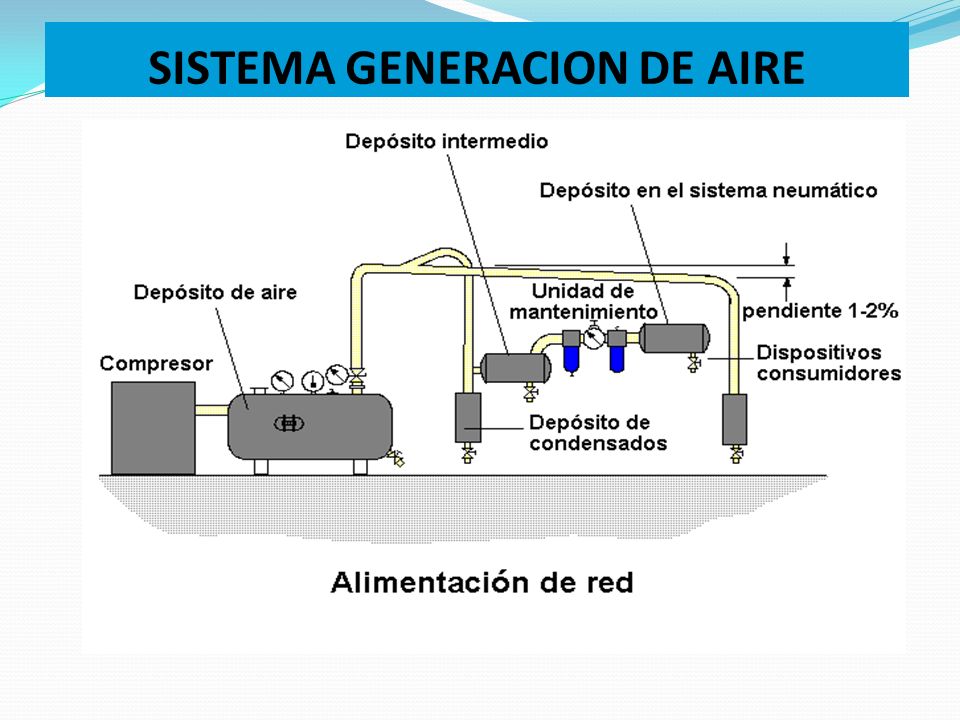 SISTEMA GENERACION DE AIRE

Depósito intermedio

Depósito en el sistema neumático

Depósito de aire

Unidad de mantenimiento

pendiente 1-2%

Compresor

Dispositivos consumidores

Depósito de condensados

Alimentación de red